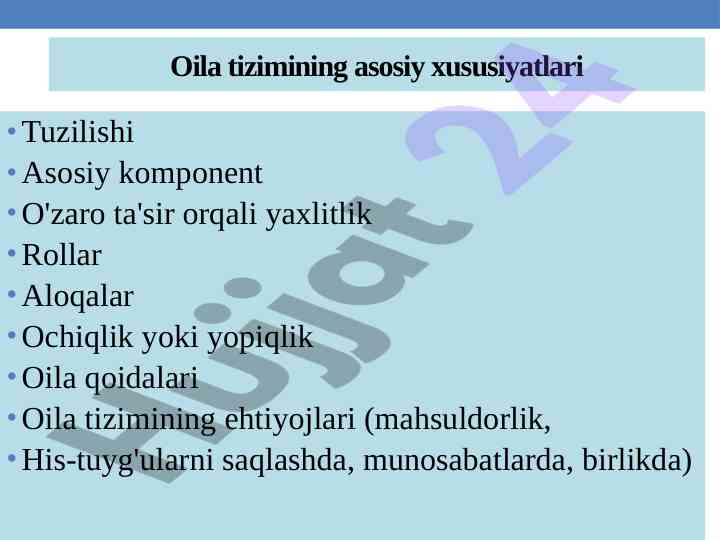 Oila tizimining asosiy xususiyatlari

• Tuzilishi
• Asosiy komponent
• O'zaro ta'sir orqali yaxlitlik
• Rollar
• Aloqalar
• Ochiqlik yoki yopiqlik
• Oila qoidalari
• Oila tizimining ehtiyojlari (mahsuldorlik,
• His-tuyg'ularni saqlashda, munosabatlarda, birlikda)

Hujjat 24